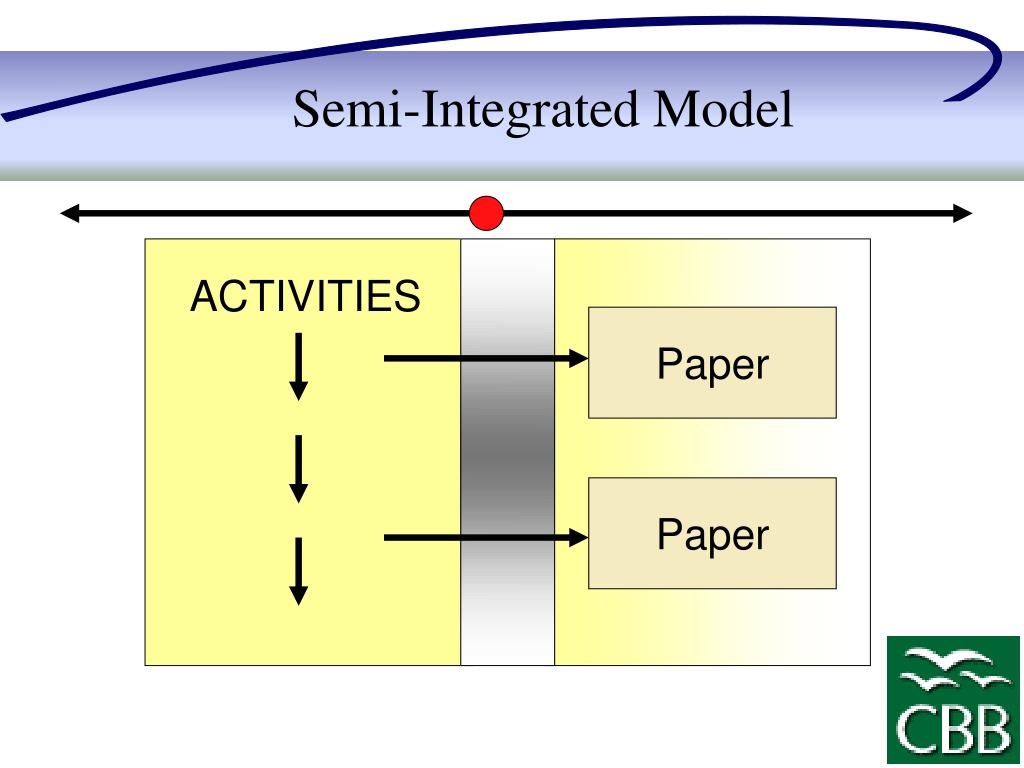 Semi-Integrated Model

ACTIVITIES

Paper

Paper

CBB